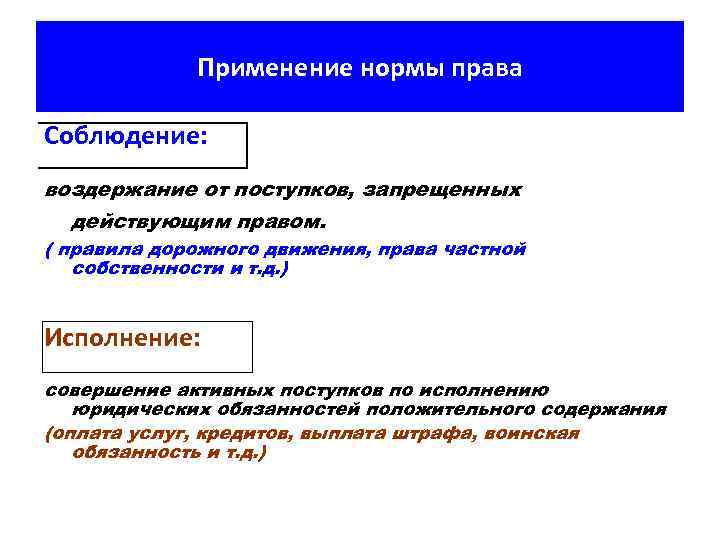 Применение нормы права

Соблюдение:

воздержание от поступков, запрещенных действующим правом.

( правила дорожного движения, права частной собственности и т.д.)

Исполнение:

совершение активных поступков по исполнению юридических обязанностей положительного содержания

(оплата услуг, кредитов, выплата штрафа, воинская обязанность и т.д.)